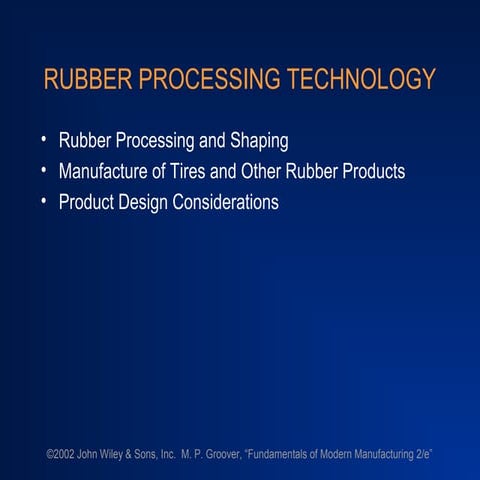 RUBBER PROCESSING TECHNOLOGY

• Rubber Processing and Shaping
• Manufacture of Tires and Other Rubber Products
• Product Design Considerations

©2002 John Wiley & Sons, Inc. M. P. Groover, "Fundamentals of Modern Manufacturing 2/e"